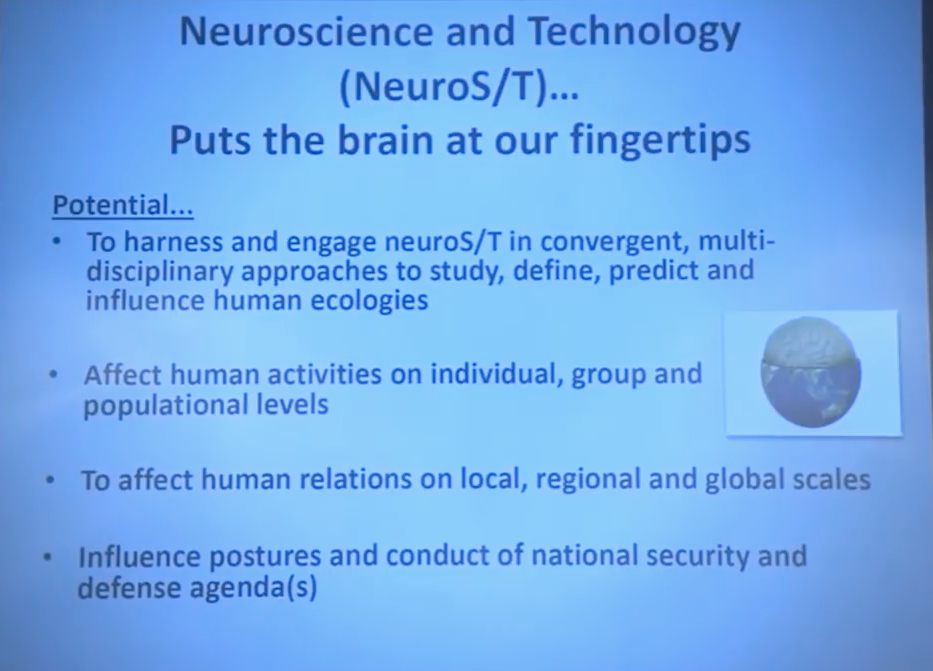 Neuroscience and Technology (NeuroS/T)...
Puts the brain at our fingertips

Potential...

• To harness and engage neuroS/T in convergent, multi-disciplinary approaches to study, define, predict and influence human ecologies

• Affect human activities on individual, group and populational levels

• To affect human relations on local, regional and global scales

• Influence postures and conduct of national security and defense agenda(s)